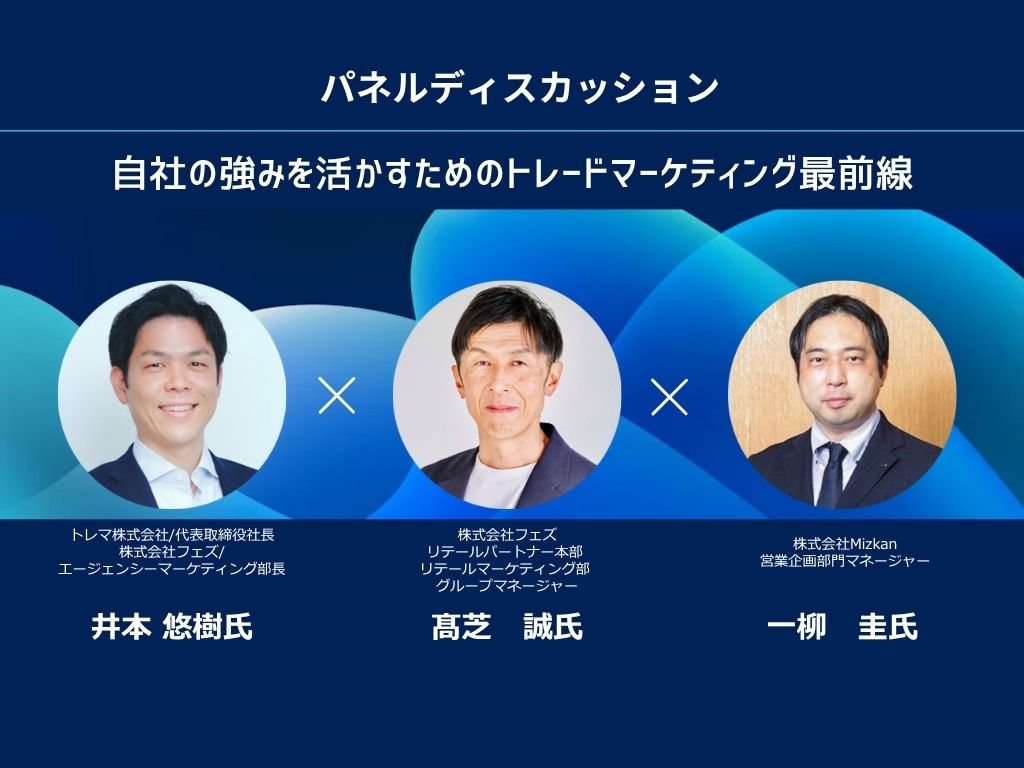 パネルディスカッション

自社の強みを活かすためのトレードマーケティング最前線

×

×

トレマ株式会社/代表取締役社長
株式会社フェズ/
エージェンシーマーケティング部長

井本 悠樹氏

株式会社フェズ
リテールパートナー本部
リテールマーケティング部
グループマネージャー

髙芝　誠氏

株式会社Mizkan
営業企画部門マネージャー

一柳　圭氏